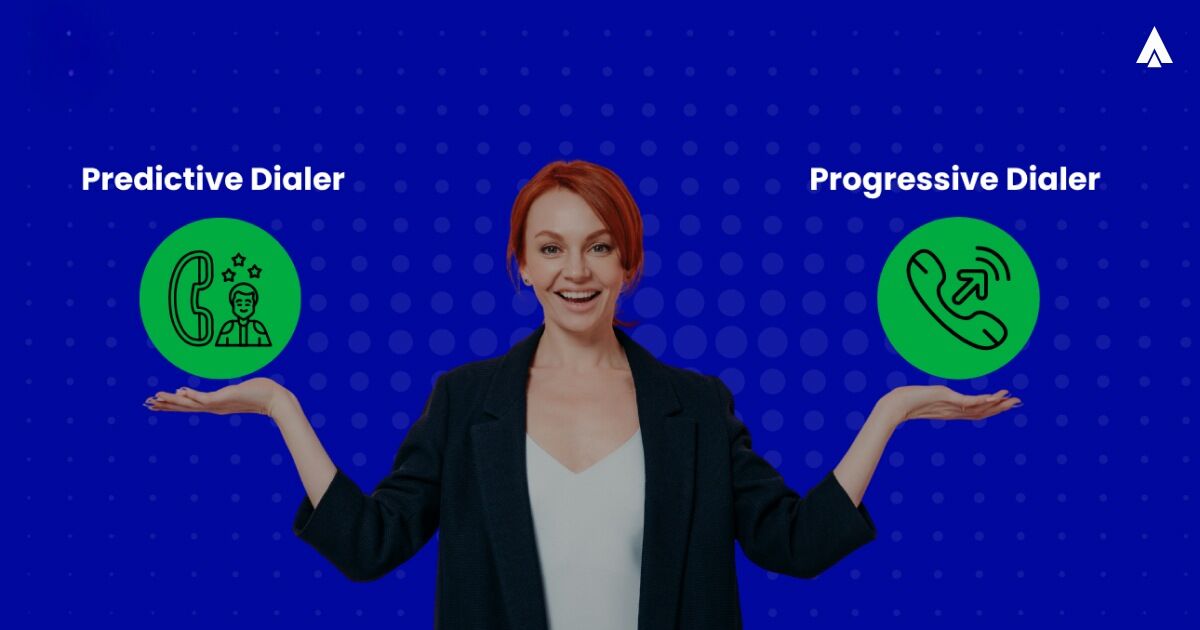 Predictive Dialer

Progressive Dialer